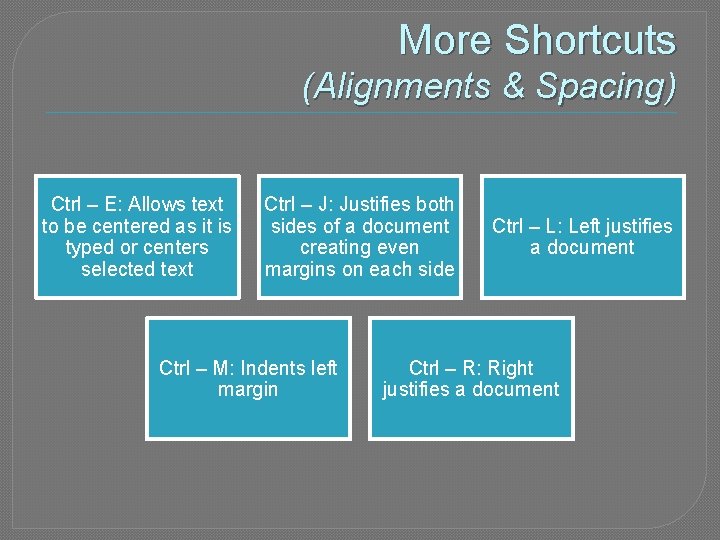 More Shortcuts
(Alignments & Spacing)

Ctrl – E: Allows text to be centered as it is typed or centers selected text

Ctrl – J: Justifies both sides of a document creating even margins on each side

Ctrl – L: Left justifies a document

Ctrl – M: Indents left margin

Ctrl – R: Right justifies a document